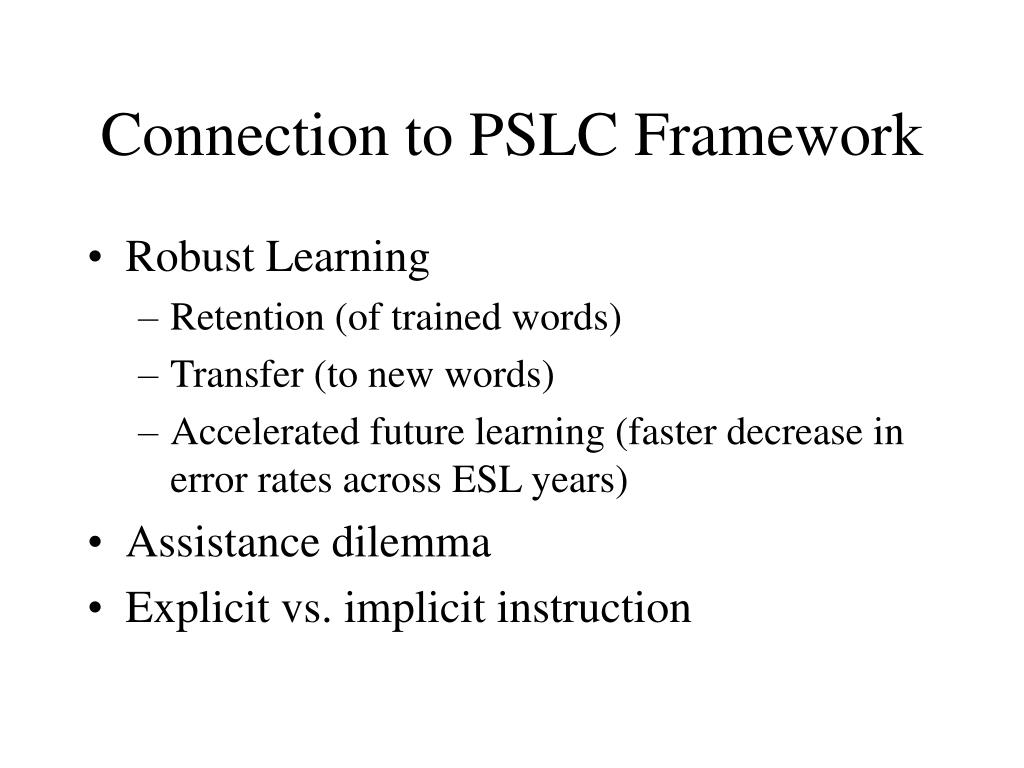 Connection to PSLC Framework

• Robust Learning
– Retention (of trained words)
– Transfer (to new words)
– Accelerated future learning (faster decrease in error rates across ESL years)
• Assistance dilemma
• Explicit vs. implicit instruction